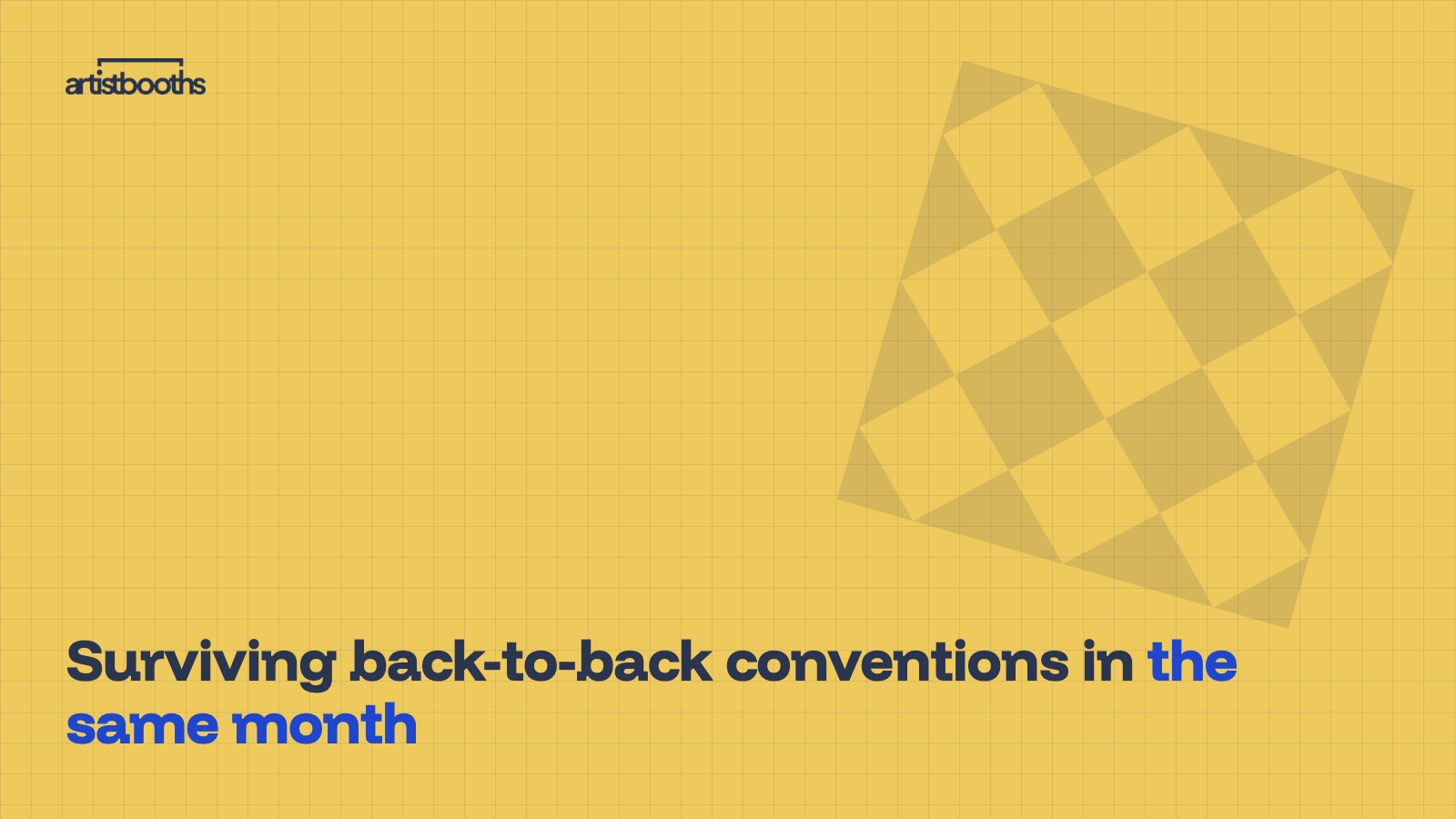 artistbooths

Surviving back-to-back conventions in the same month